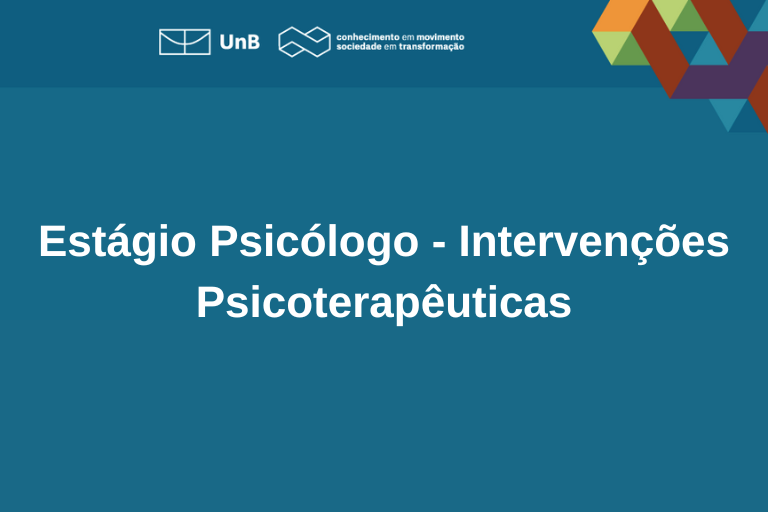 UnB

conhecimento em movimento
sociedade em transformação

Estágio Psicólogo - Intervenções Psicoterapêuticas